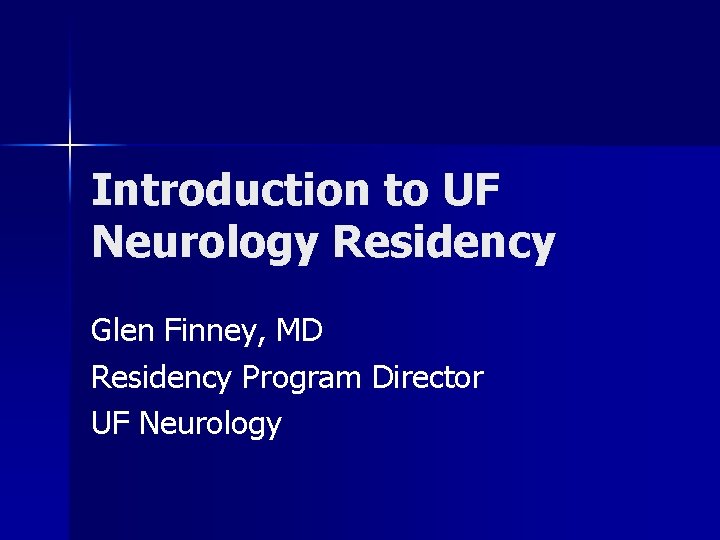 Introduction to UF Neurology Residency

Glen Finney, MD
Residency Program Director
UF Neurology